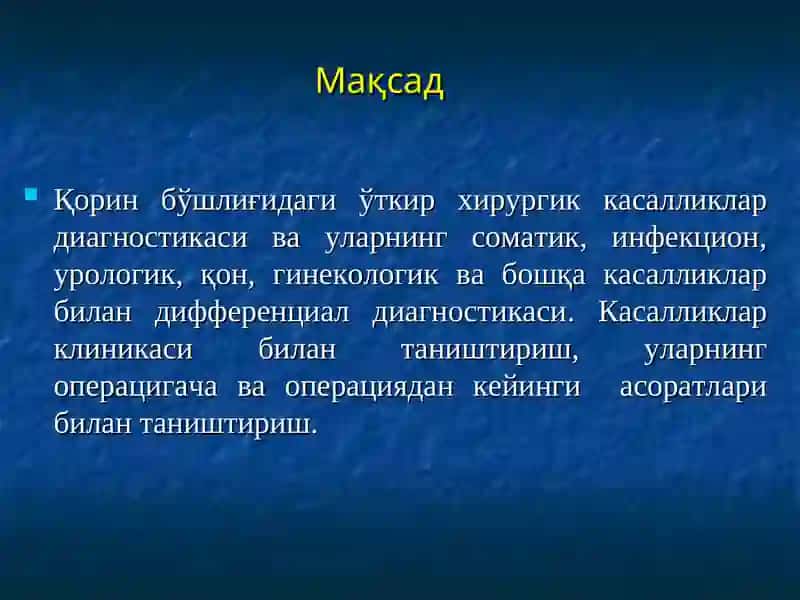 Мақсад

Қорин бўшлиғидаги ўткир хирургик касалликлар диагностикаси ва уларнинг соматик, инфекцион, урологик, қон, гинекологик ва бошқа касалликлар билан дифференциал диагностикаси. Касалликлар клиникаси билан таништириш, уларнинг операцигача ва операциядан кейинги асоратлари билан таништириш.